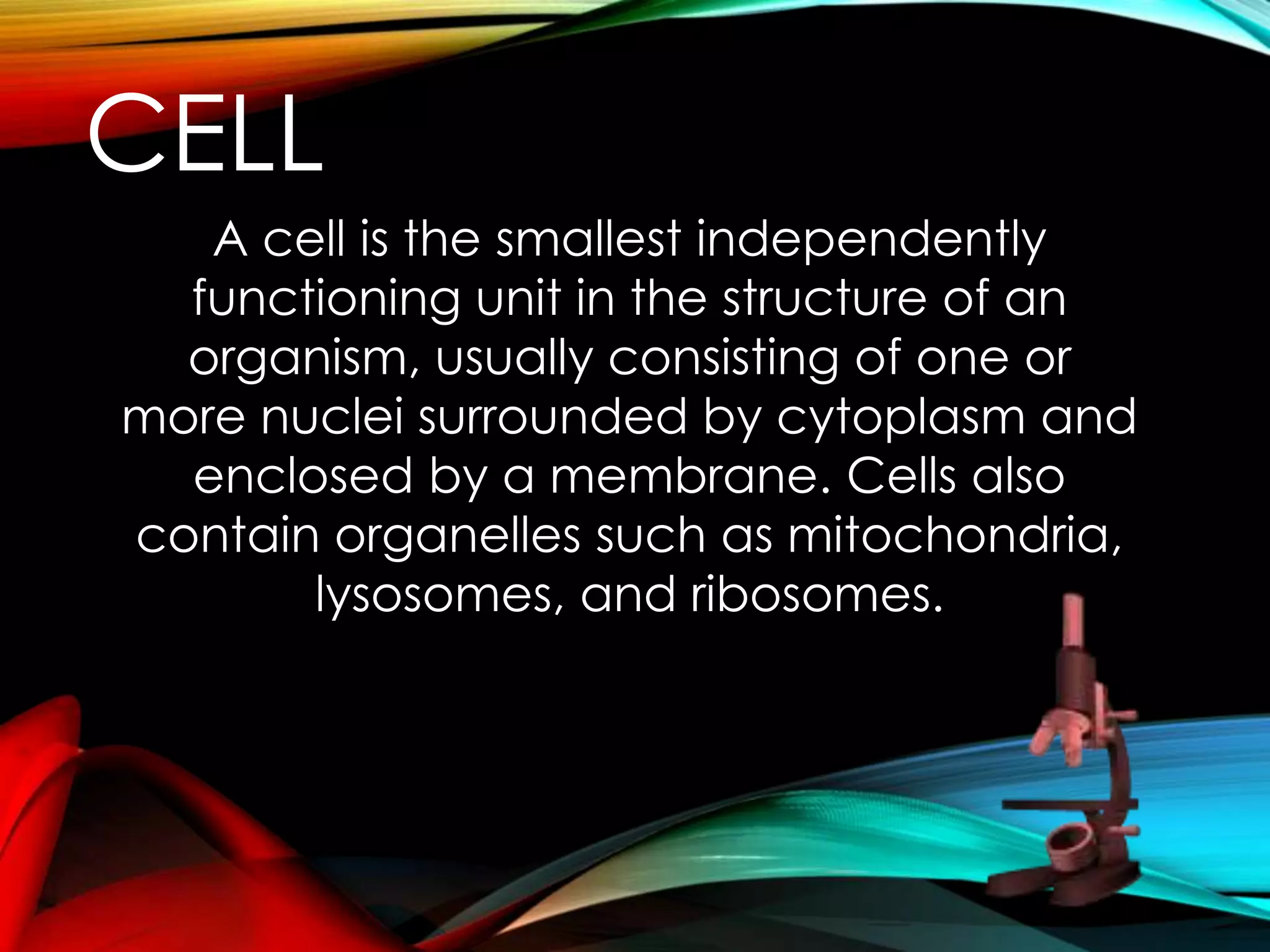 CELL

A cell is the smallest independently functioning unit in the structure of an organism, usually consisting of one or more nuclei surrounded by cytoplasm and enclosed by a membrane. Cells also contain organelles such as mitochondria, lysosomes, and ribosomes.